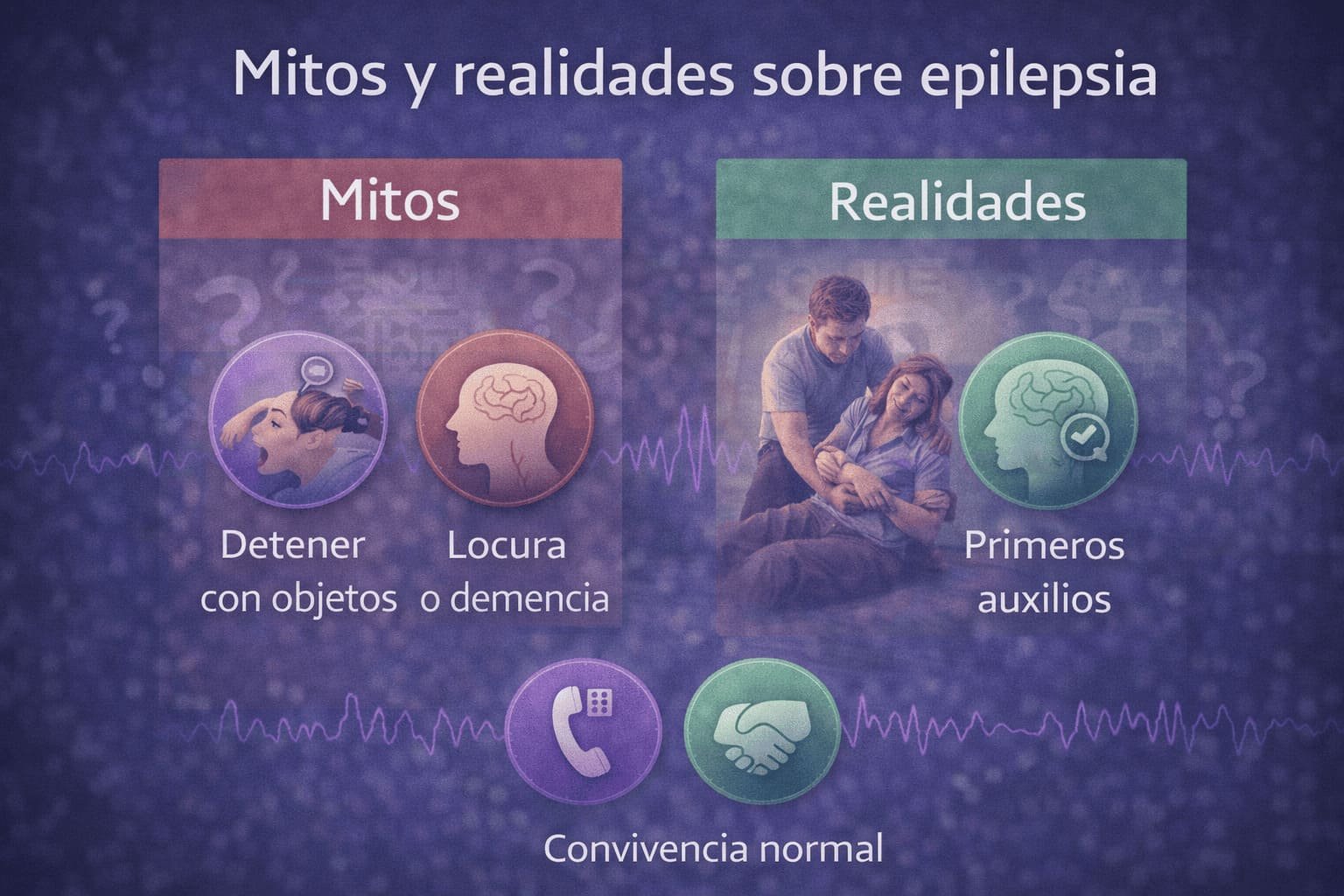 Mitos y realidades sobre epilepsia

Mitos

Detener con objetos

Locura o demencia

Realidades

Primeros auxilios

Convivencia normal